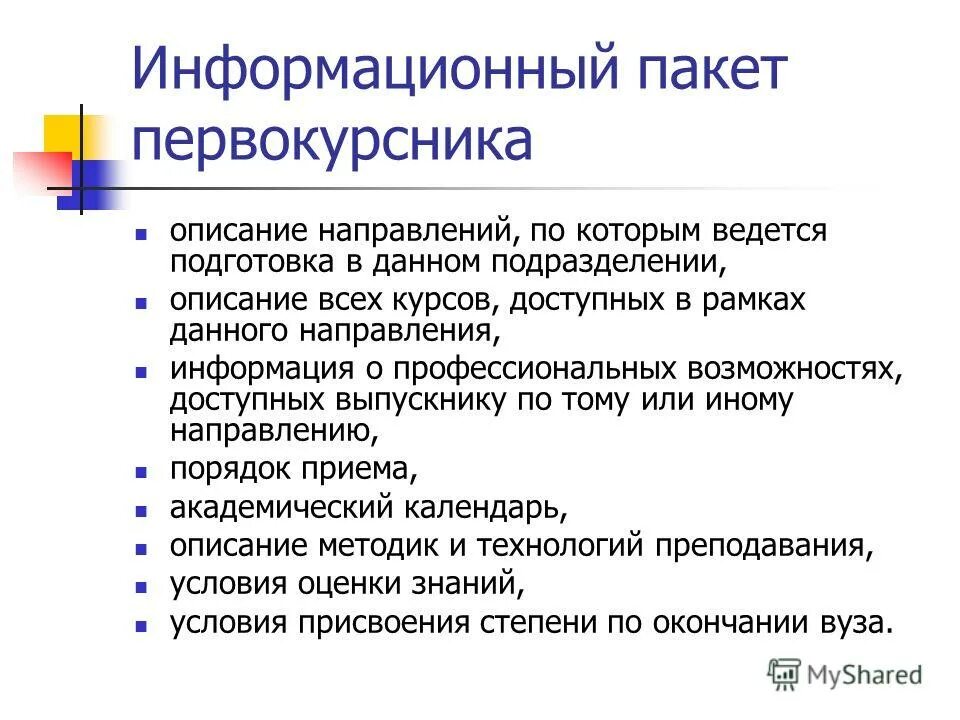 Информационный пакет первокурсника

- описание направлений, по которым ведется подготовка в данном подразделении,
- описание всех курсов, доступных в рамках данного направления,
- информация о профессиональных возможностях, доступных выпускнику по тому или иному направлению,
- порядок приема,
- академический календарь,
- описание методик и технологий преподавания,
- условия оценки знаний,
- условия присвоения степени по окончании вуза.

MyShared